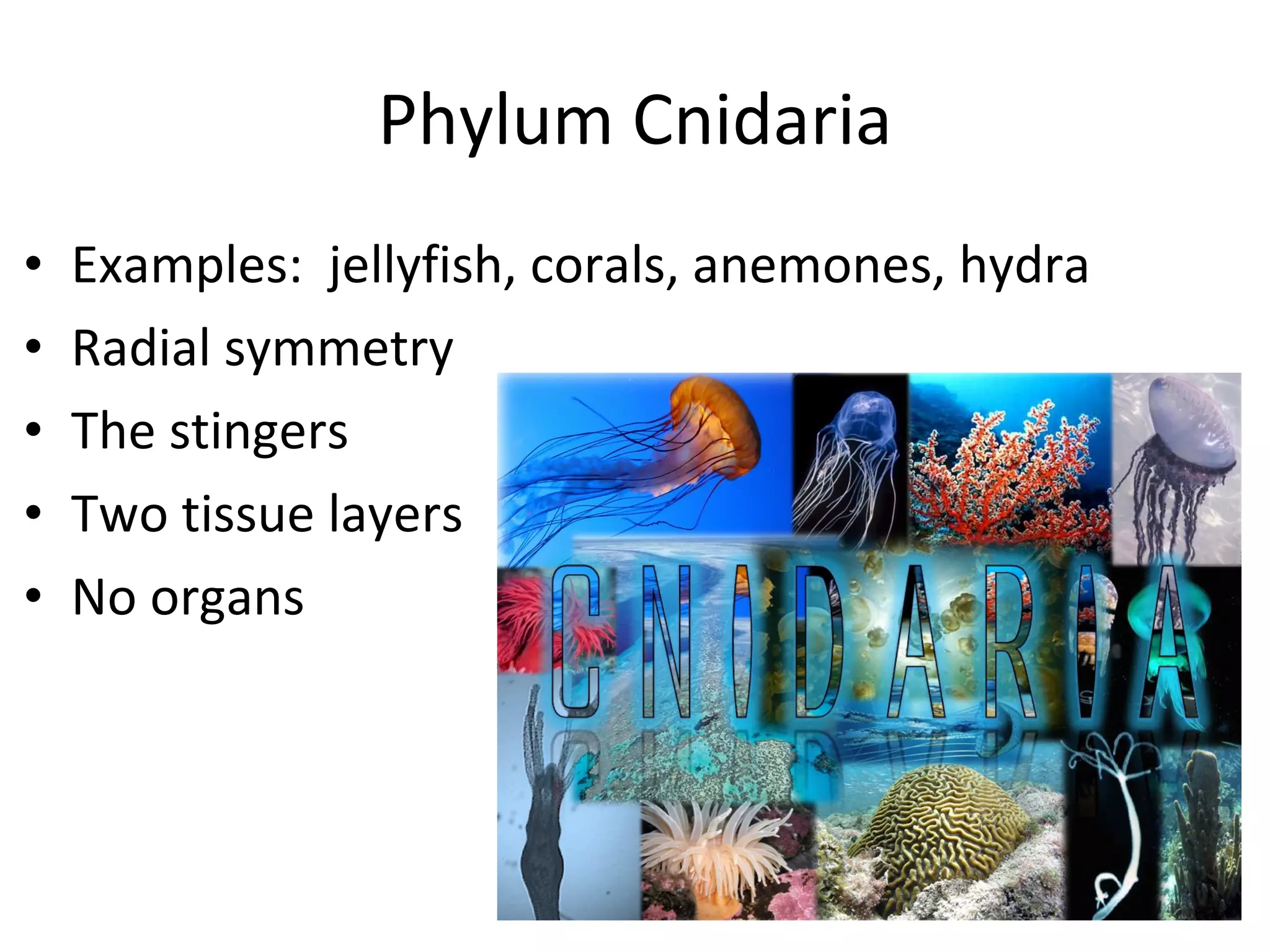 Phylum Cnidaria

• Examples: jellyfish, corals, anemones, hydra
• Radial symmetry
• The stingers
• Two tissue layers
• No organs

CNIDARIA